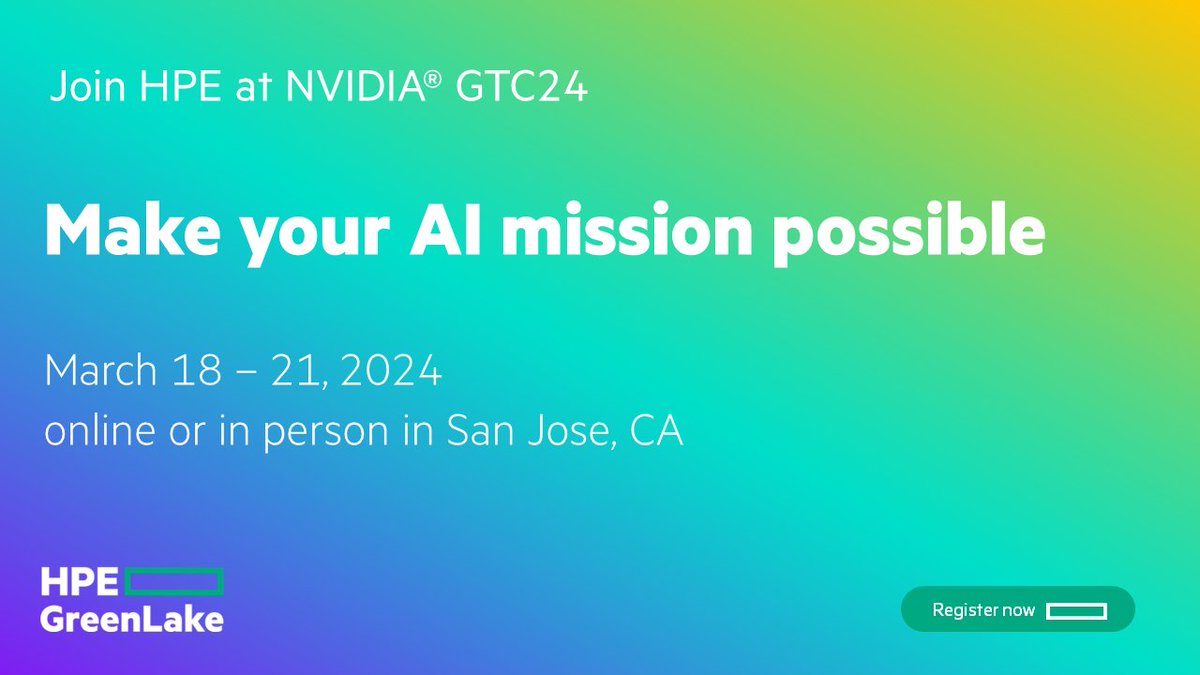 Join HPE at NVIDIA® GTC24

Make your AI mission possible

March 18 – 21, 2024
online or in person in San Jose, CA

HPE
GreenLake

Register now